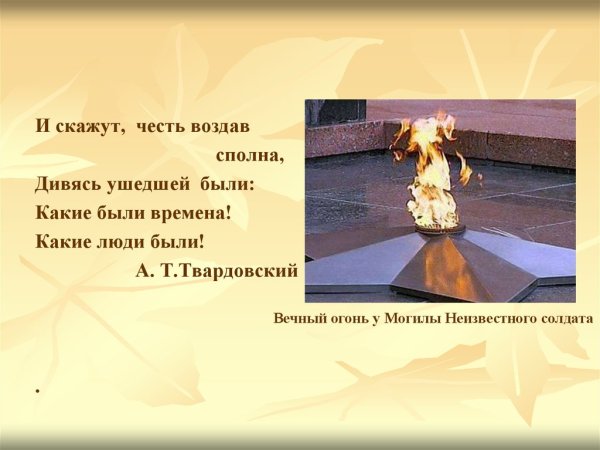 И скажут, честь воздав
сполна,
Дивясь ушедшей были:
Какие были времена!
Какие люди были!
А. Т.Твардовский

Вечный огонь у Могилы Неизвестного солдата

.